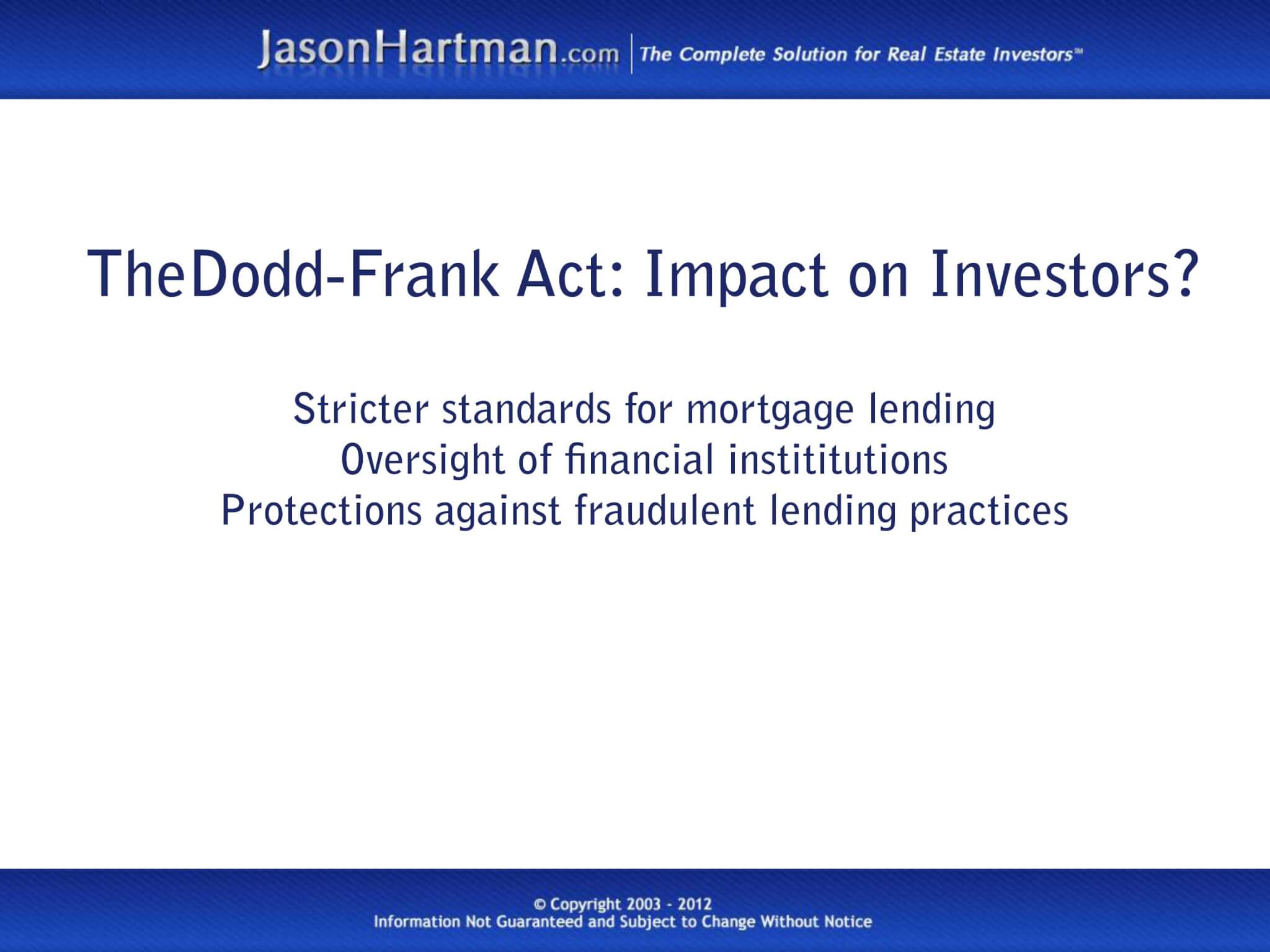 JasonHartman.com | The Complete Solution for Real Estate Investors™

TheDodd-Frank Act: Impact on Investors?

Stricter standards for mortgage lending
Oversight of financial instititutions
Protections against fraudulent lending practices

© Copyright 2003 - 2012
Information Not Guaranteed and Subject to Change Without Notice